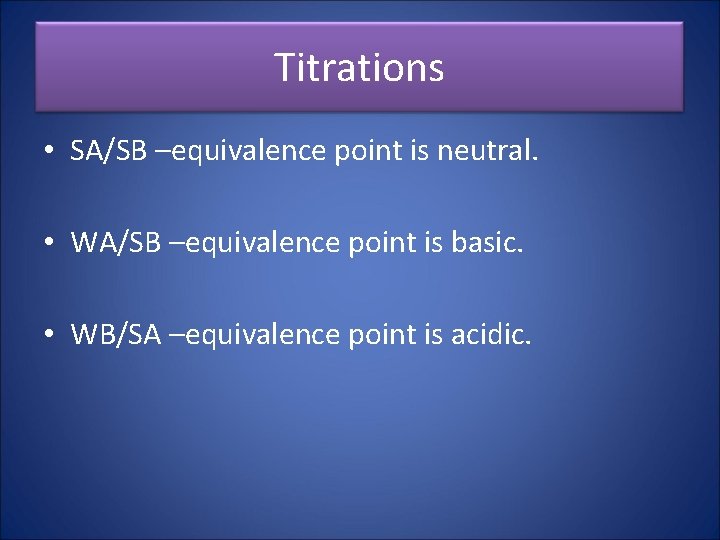 Titrations

• SA/SB –equivalence point is neutral.

• WA/SB –equivalence point is basic.

• WB/SA –equivalence point is acidic.